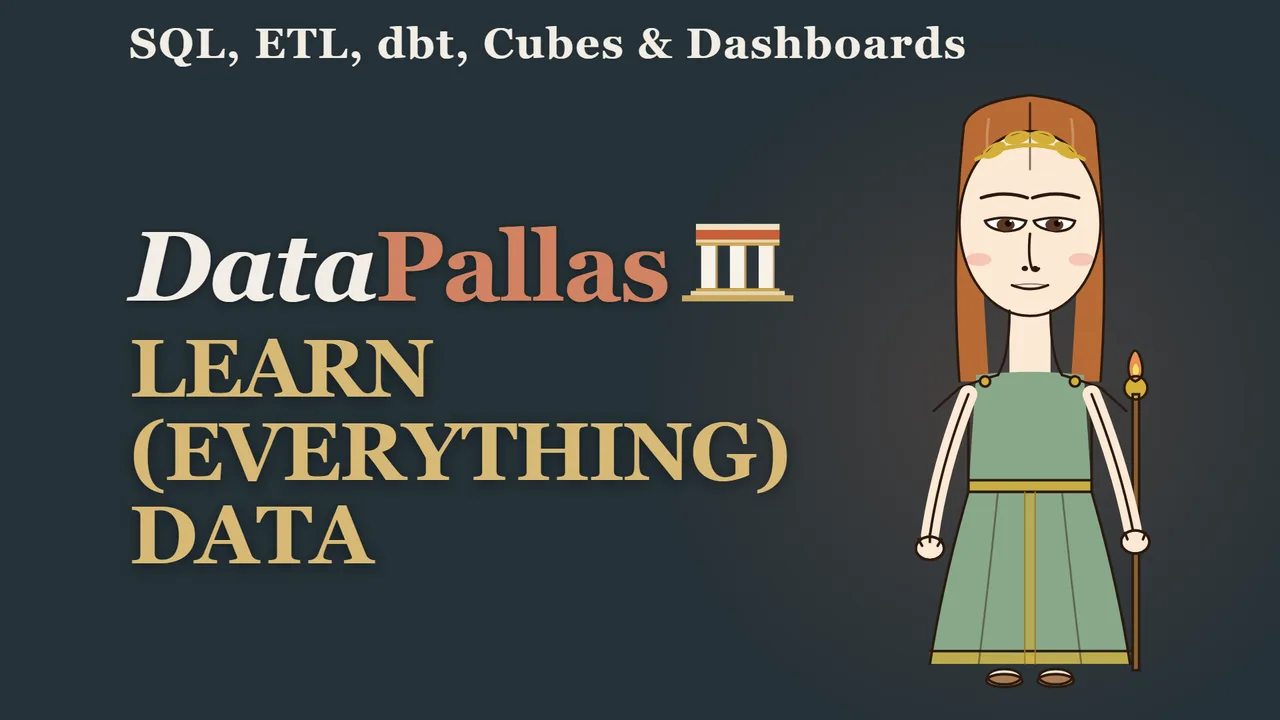 SQL, ETL, dbt, Cubes & Dashboards

DataPallas

LEARN
(EVERYTHING)
DATA